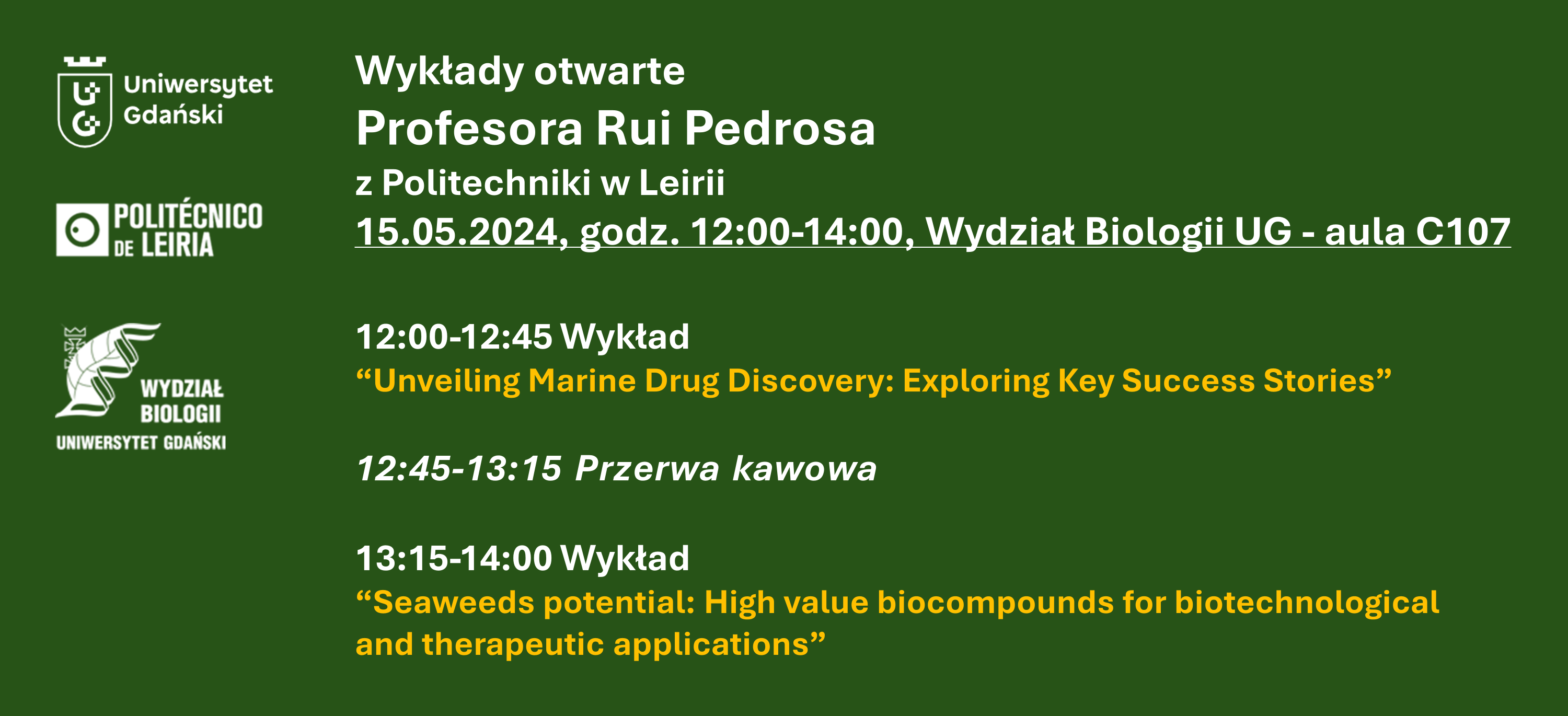 Uniwersytet Gdański

POLITÉCNICO DE LEIRIA

WYDZIAŁ BIOLOGII
UNIWERSYTET GDAŃSKI

Wykłady otwarte
Profesora Rui Pedrosa
z Politechniki w Leirii
15.05.2024, godz. 12:00-14:00, Wydział Biologii UG - aula C107

12:00-12:45 Wykład
“Unveiling Marine Drug Discovery: Exploring Key Success Stories”

12:45-13:15 Przerwa kawowa

13:15-14:00 Wykład
“Seaweeds potential: High value biocompounds for biotechnological and therapeutic applications”